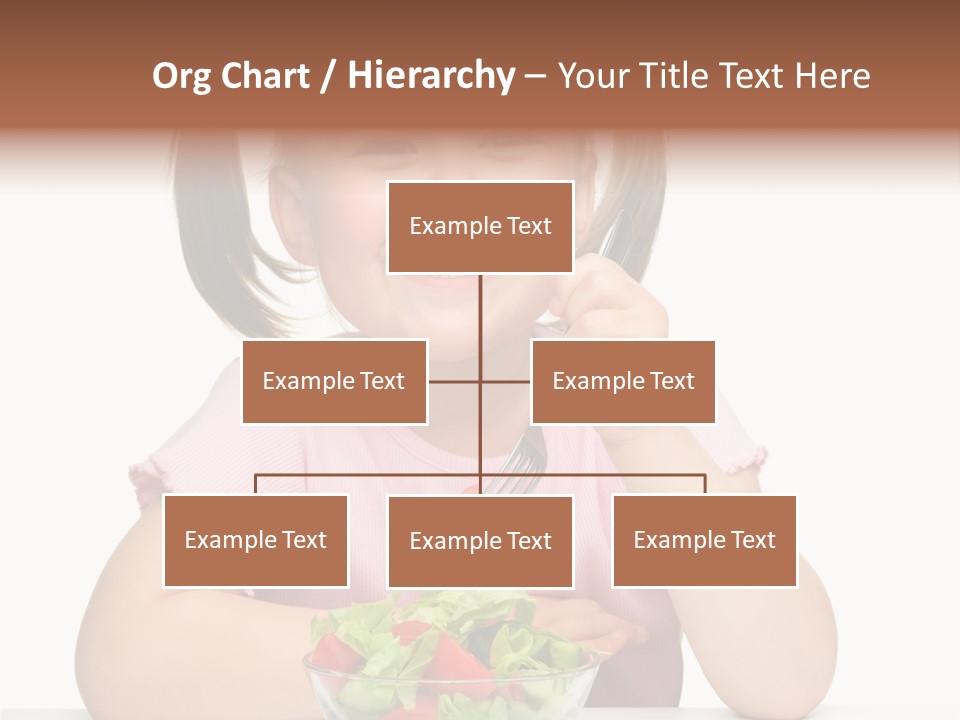 Org Chart / Hierarchy – Your Title Text Here

Example Text

Example Text

Example Text

Example Text

Example Text

Example Text